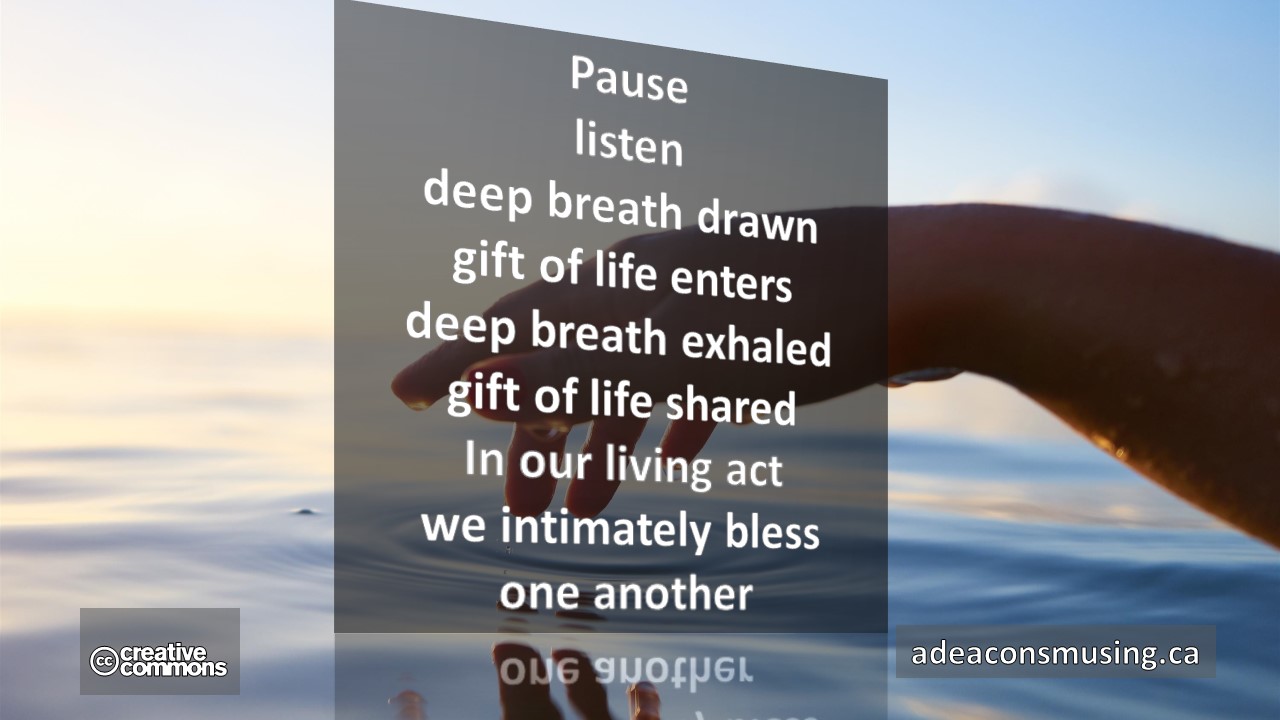 Pause
listen
deep breath drawn
gift of life enters
deep breath exhaled
gift of life shared
In our living act
we intimately bless
one another

cc creative commons

adeaconsmusing.ca